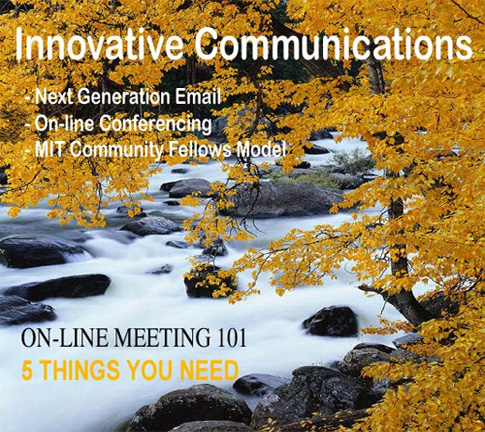 Innovative Communications

- Next Generation Email
- On-line Conferencing
- MIT Community Fellows Model

ON-LINE MEETING 101
5 THINGS YOU NEED